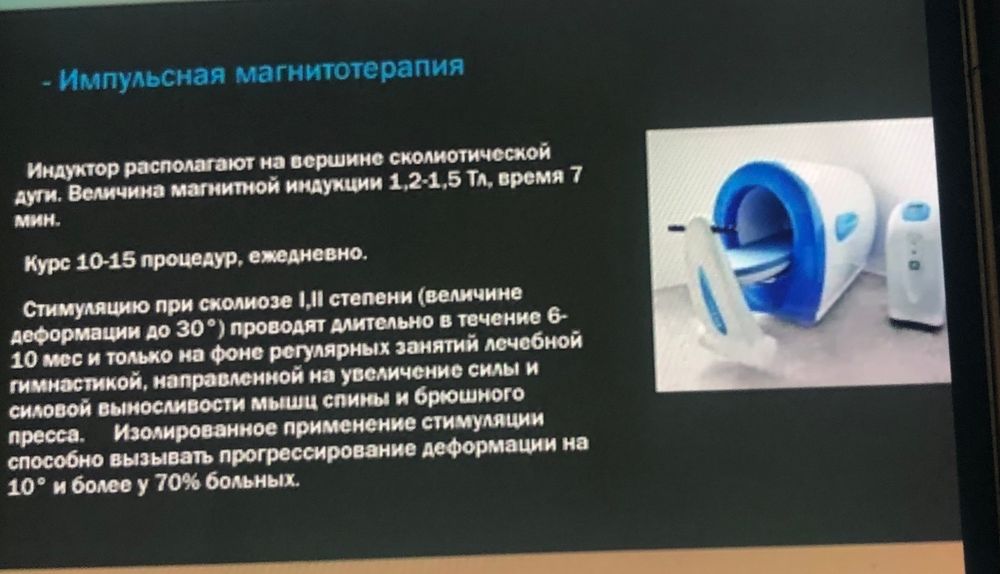 - Импульсная магнитотерапия

Индуктор располагают на вершине сколиотической дуги. Величина магнитной индукции 1,2-1,5 Тл, время 7 мин.

Курс 10-15 процедур, ежедневно.

Стимуляцию при сколиозе I,II степени (величине деформации до 30°) проводят длительно в течение 6-10 мес и только на фоне регулярных занятий лечебной гимнастикой, направленной на увеличение силы и силовой выносливости мышц спины и брюшного пресса. Изолированное применение стимуляции способно вызывать прогрессирование деформации на 10° и более у 70% больных.